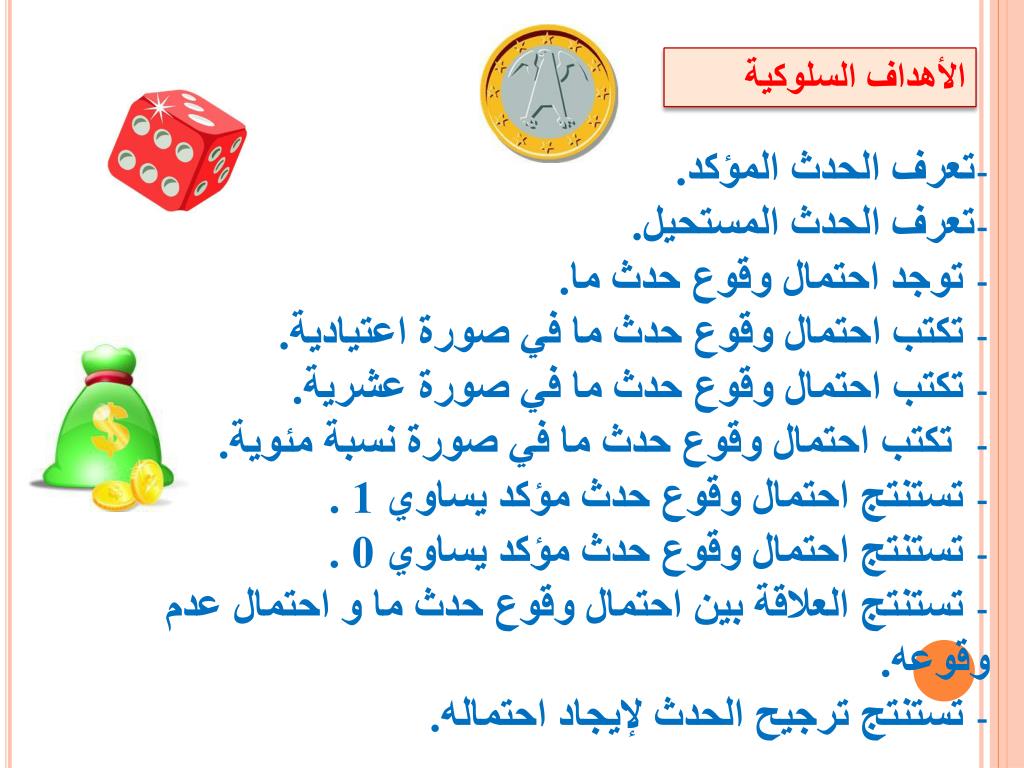 الأهداف السلوكية

-تعرف الحدث المؤكد.
-تعرف الحدث المستحيل.
- توجد احتمال وقوع حدث ما.
- تكتب احتمال وقوع حدث ما في صورة اعتيادية.
- تكتب احتمال وقوع حدث ما في صورة عشرية.
- تكتب احتمال وقوع حدث ما في صورة نسبة مئوية.
- تستنتج احتمال وقوع حدث مؤكد يساوي 1 .
- تستنتج احتمال وقوع حدث مؤكد يساوي 0 .
- تستنتج العلاقة بين احتمال وقوع حدث ما و احتمال عدم وقوعه.
- تستنتج ترجيح الحدث لإيجاد احتماله.